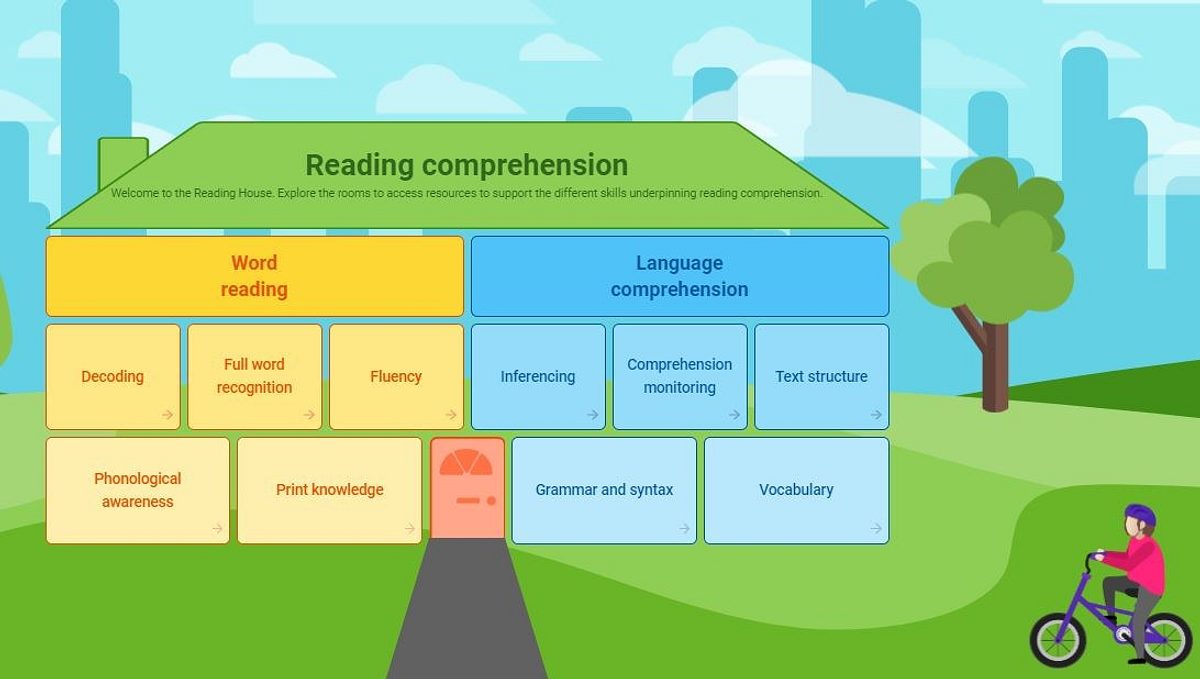 Reading comprehension

Welcome to the Reading House. Explore the rooms to access resources to support the different skills underpinning reading comprehension.

Word reading

Language comprehension

Decoding

Full word recognition

Fluency

Inferencing

Comprehension monitoring

Text structure

Phonological awareness

Print knowledge

Grammar and syntax

Vocabulary